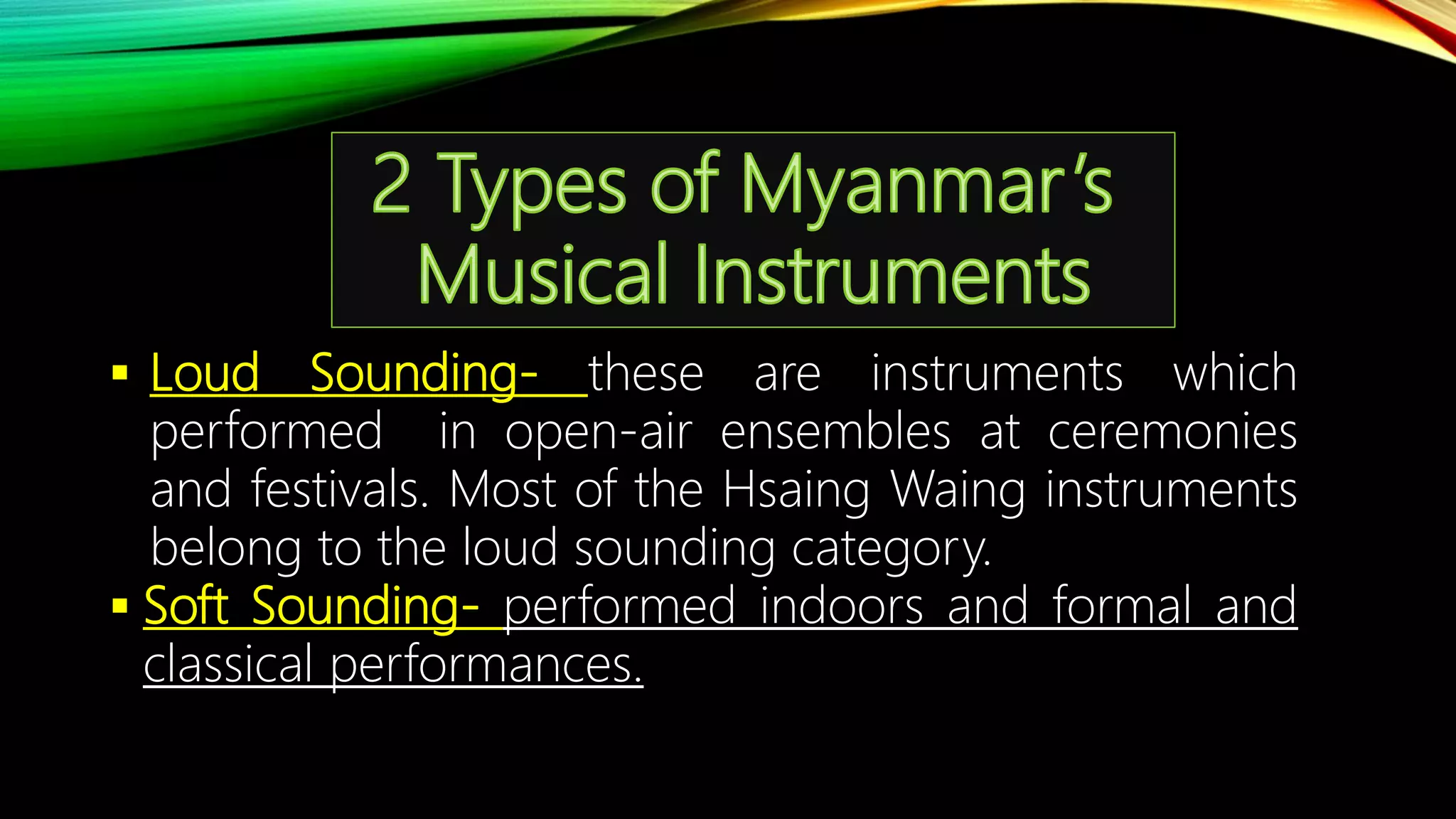 2 Types of Myanmar's Musical Instruments

▪ Loud Sounding- these are instruments which performed in open-air ensembles at ceremonies and festivals. Most of the Hsaing Waing instruments belong to the loud sounding category.

▪ Soft Sounding- performed indoors and formal and classical performances.